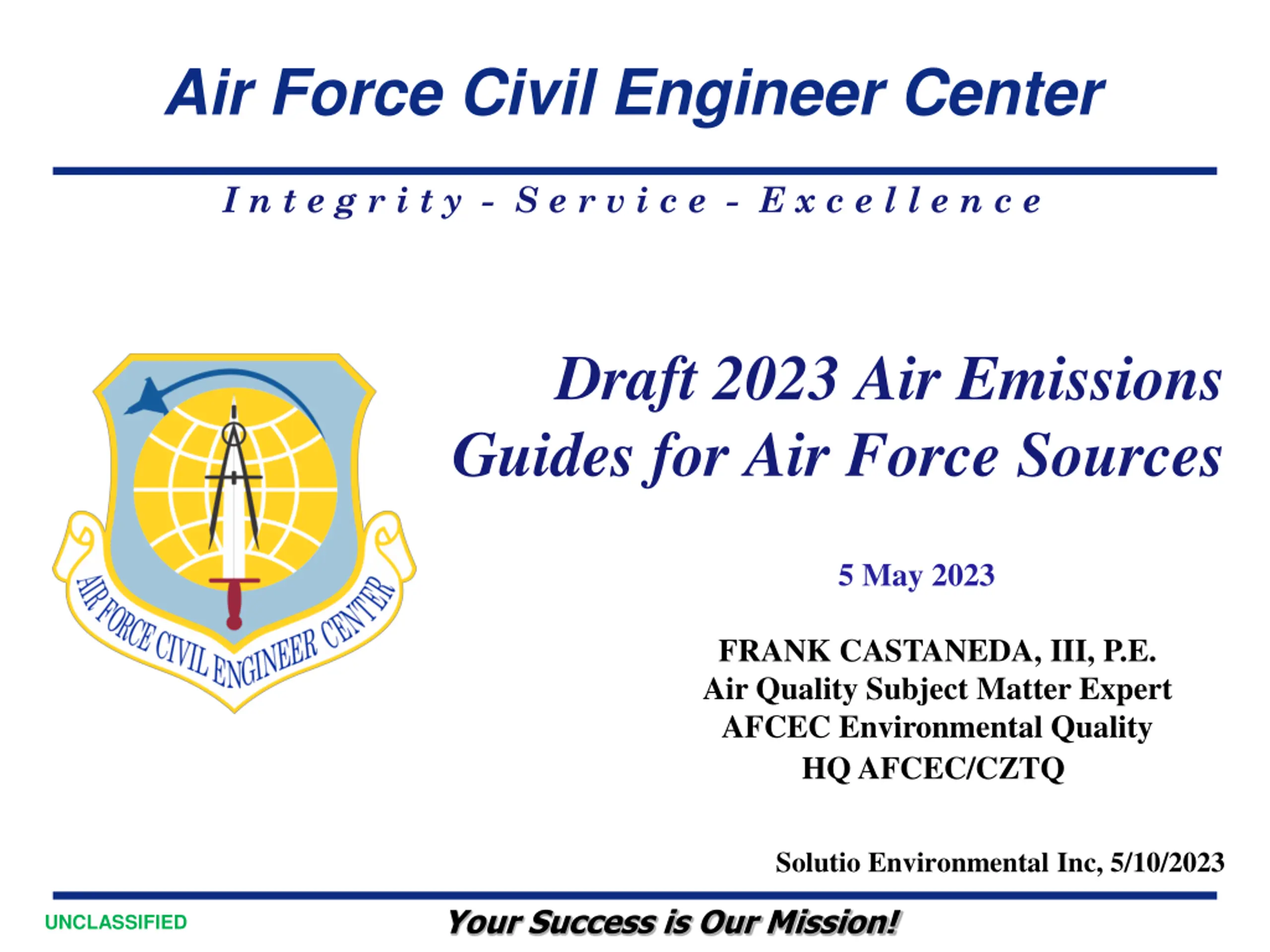 Air Force Civil Engineer Center

Integrity - Service - Excellence

AIR FORCE CIVIL ENGINEER CENTER

Draft 2023 Air Emissions Guides for Air Force Sources

5 May 2023

FRANK CASTANEDA, III, P.E.
Air Quality Subject Matter Expert
AFCEC Environmental Quality
HQ AFCEC/CZTQ

Solutio Environmental Inc, 5/10/2023

UNCLASSIFIED

Your Success is Our Mission!